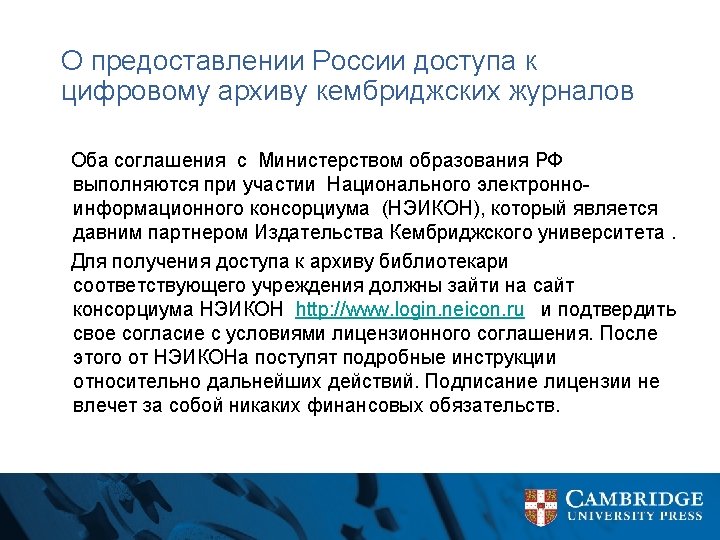 О предоставлении России доступа к цифровому архиву кембриджских журналов

Оба соглашения с Министерством образования РФ выполняются при участии Национального электронно-информационного консорциума (НЭИКОН), который является давним партнером Издательства Кембриджского университета .

Для получения доступа к архиву библиотекари соответствующего учреждения должны зайти на сайт консорциума НЭИКОН http://www.login.neicon.ru и подтвердить свое согласие с условиями лицензионного соглашения. После этого от НЭИКОНа поступят подробные инструкции относительно дальнейших действий. Подписание лицензии не влечет за собой никаких финансовых обязательств.

CAMBRIDGE
UNIVERSITY PRESS